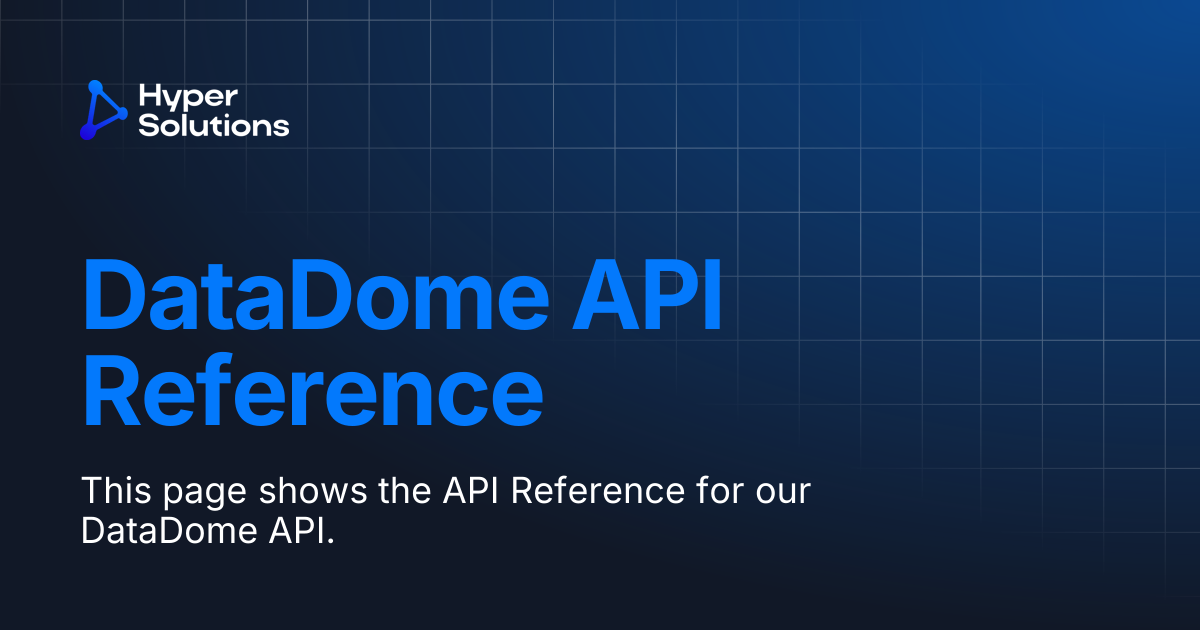 Hyper
Solutions

DataDome API Reference

This page shows the API Reference for our DataDome API.